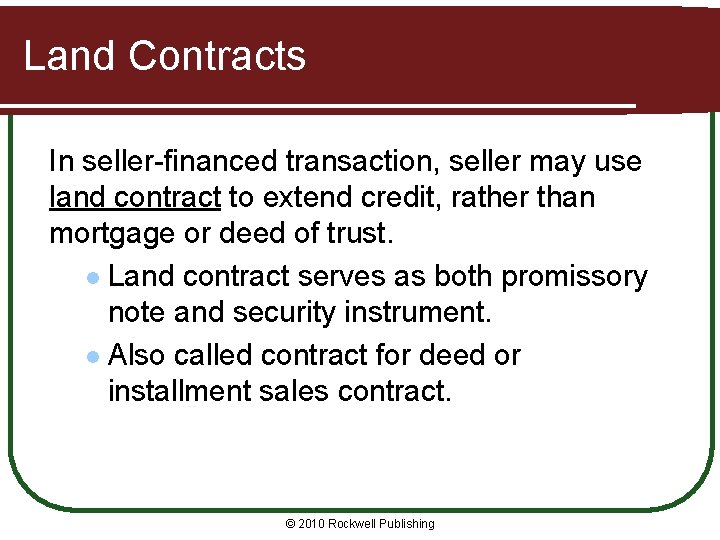 Land Contracts

In seller-financed transaction, seller may use land contract to extend credit, rather than mortgage or deed of trust.

- Land contract serves as both promissory note and security instrument.
- Also called contract for deed or installment sales contract.

© 2010 Rockwell Publishing